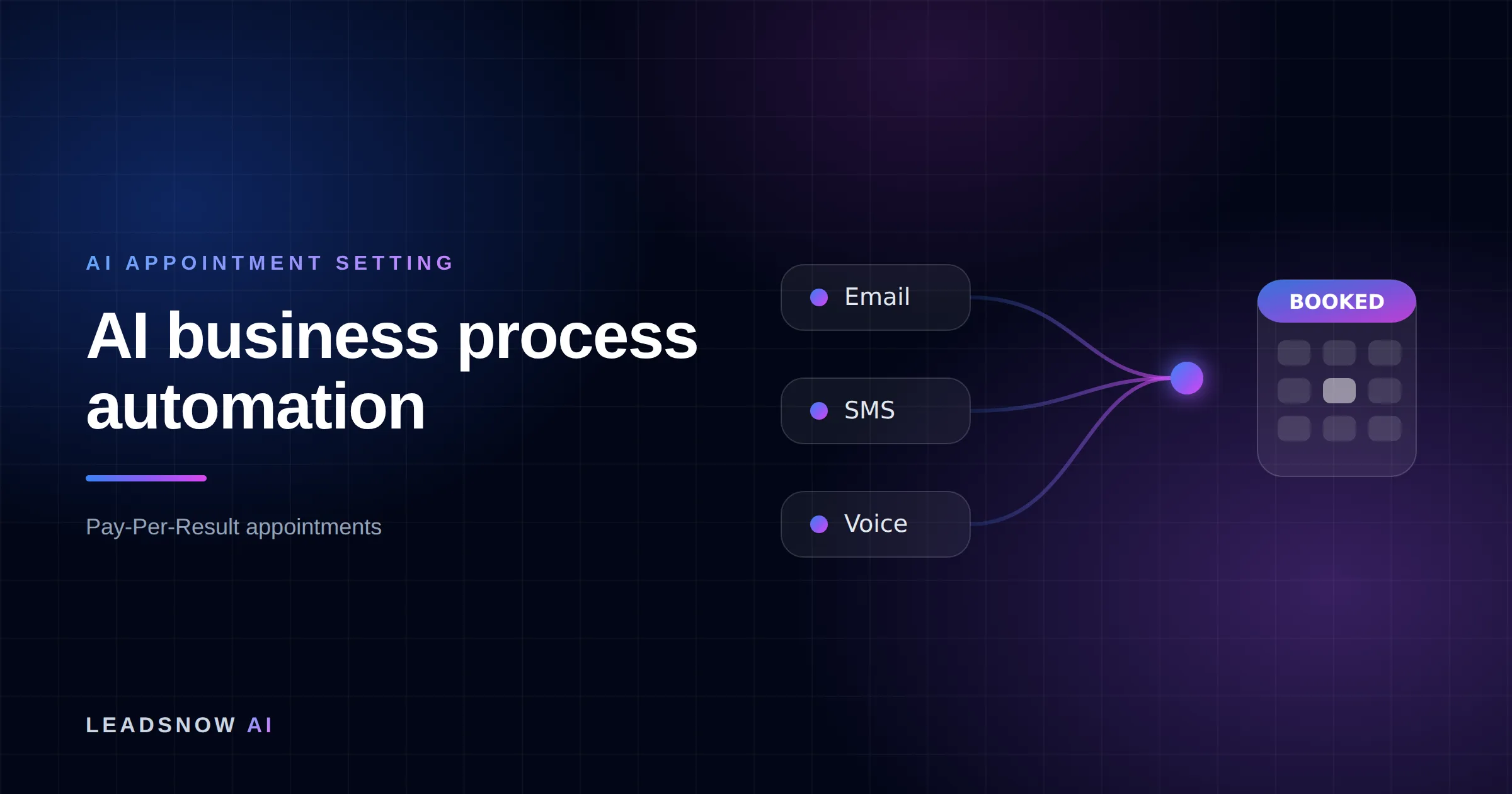 AI APPOINTMENT SETTING

AI business process automation

Pay-Per-Result appointments

Email

SMS

Voice

BOOKED

LEADSNOW AI